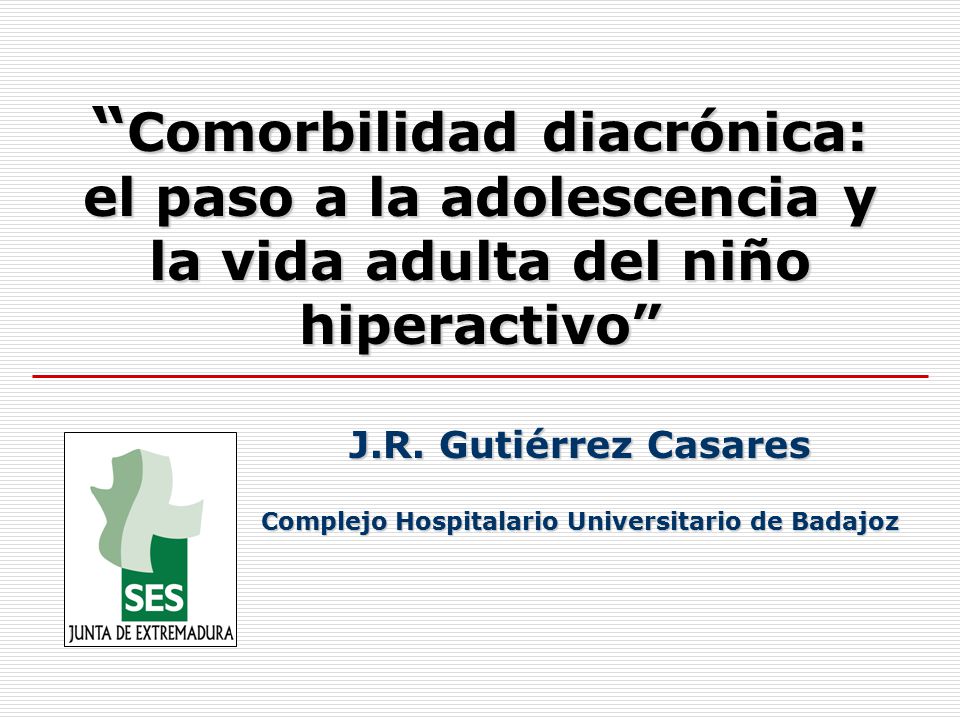 “Comorbilidad diacrónica: el paso a la adolescencia y la vida adulta del niño hiperactivo”

J.R. Gutiérrez Casares

Complejo Hospitalario Universitario de Badajoz

SES
JUNTA DE EXTREMADURA